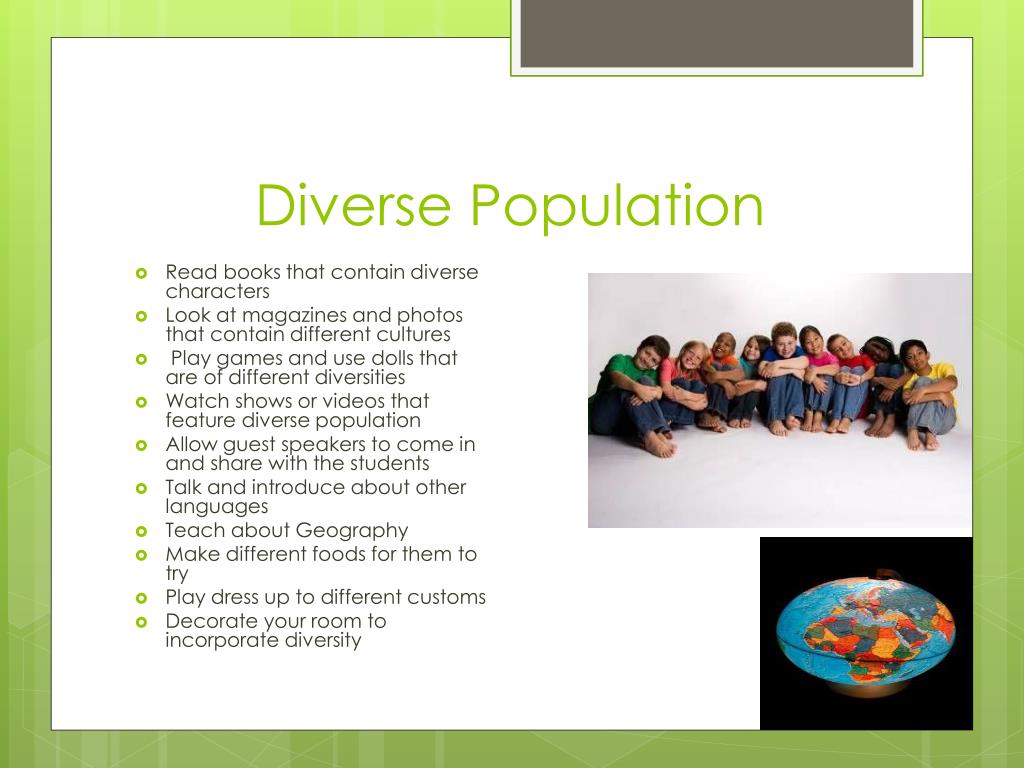 Diverse Population

- Read books that contain diverse characters
- Look at magazines and photos that contain different cultures
- Play games and use dolls that are of different diversities
- Watch shows or videos that feature diverse population
- Allow guest speakers to come in and share with the students
- Talk and introduce about other languages
- Teach about Geography
- Make different foods for them to try
- Play dress up to different customs
- Decorate your room to incorporate diversity